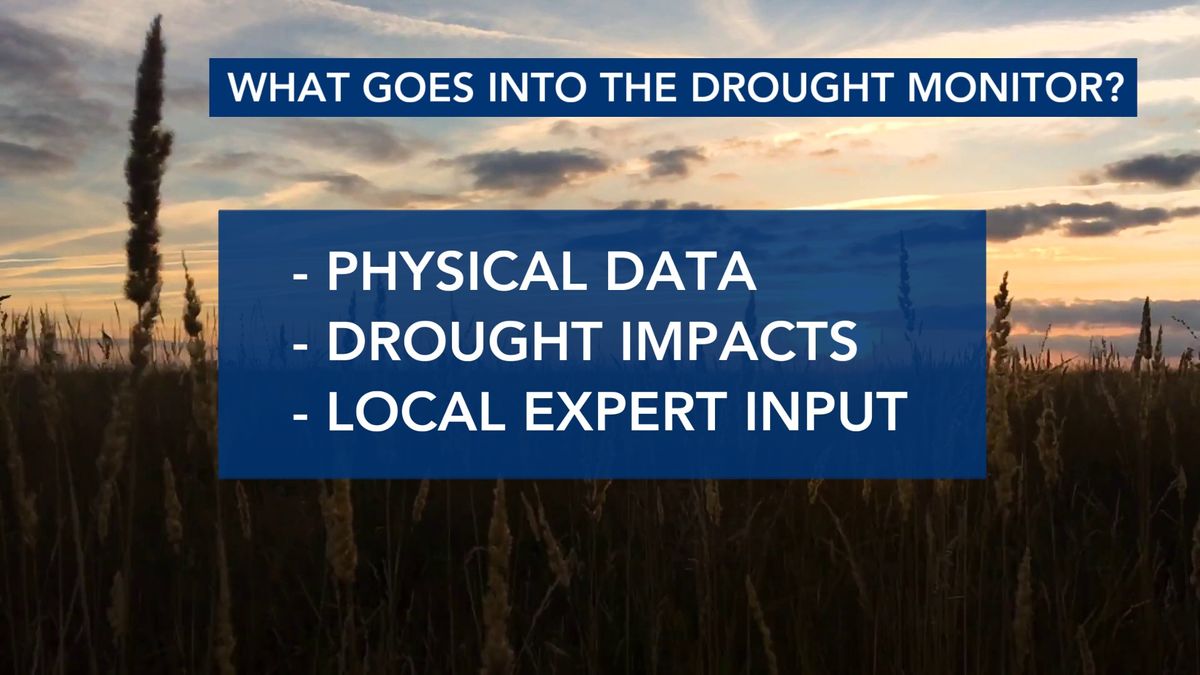 WHAT GOES INTO THE DROUGHT MONITOR?

- PHYSICAL DATA
- DROUGHT IMPACTS
- LOCAL EXPERT INPUT